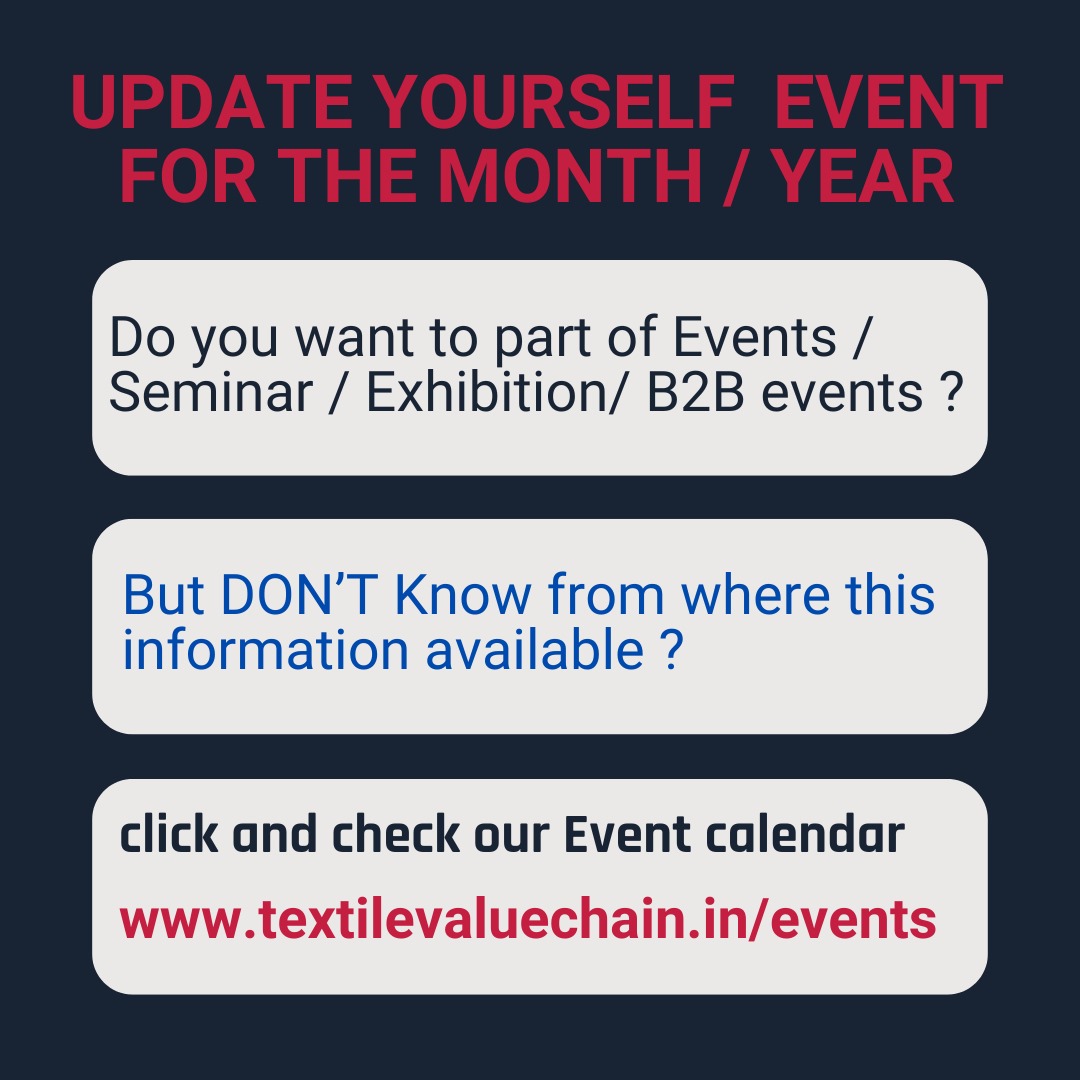 UPDATE YOURSELF EVENT FOR THE MONTH / YEAR

Do you want to part of Events / Seminar / Exhibition/ B2B events ?

But DON'T Know from where this information available ?

click and check our Event calendar

www.textilevaluechain.in/events